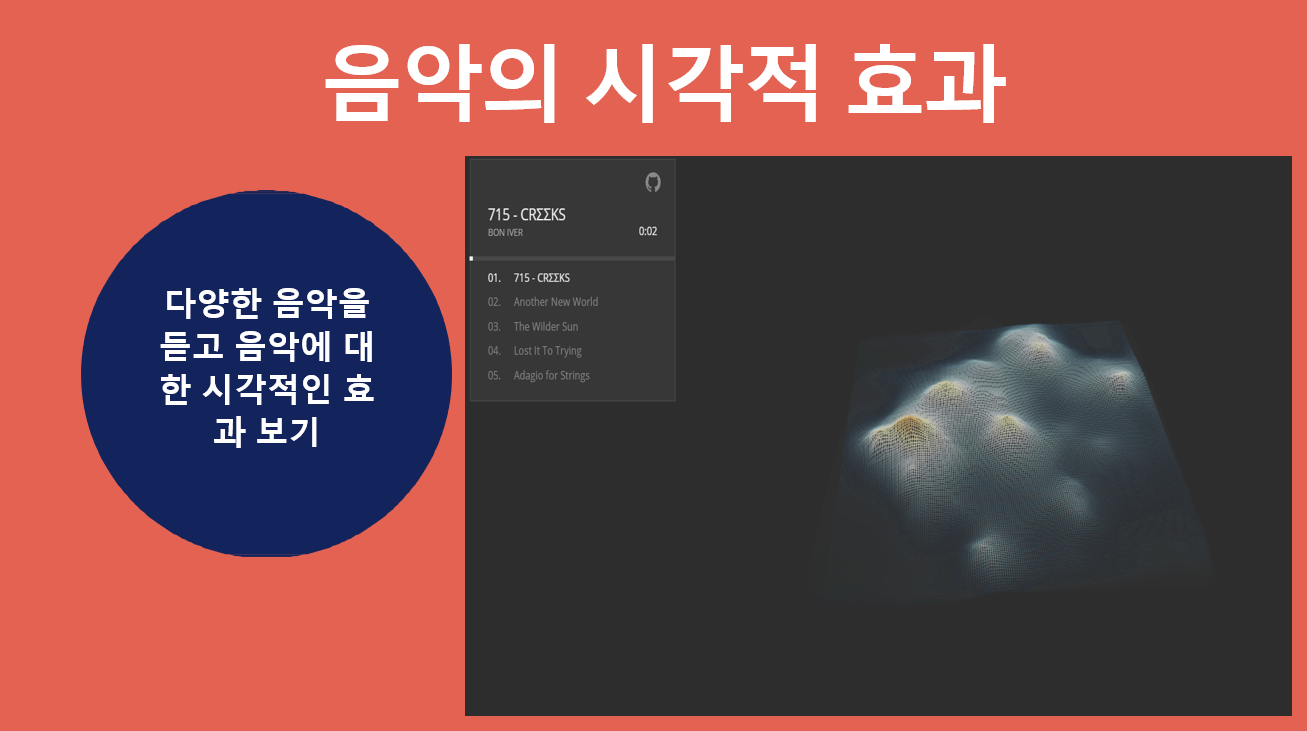 음악의 시각적 효과

다양한 음악을 듣고 음악에 대한 시각적인 효과 보기

715 - CRΣΣKS
BON IVER
0:02

01. 715 - CRΣΣKS
02. Another New World
03. The Wilder Sun
04. Lost It To Trying
05. Adagio for Strings